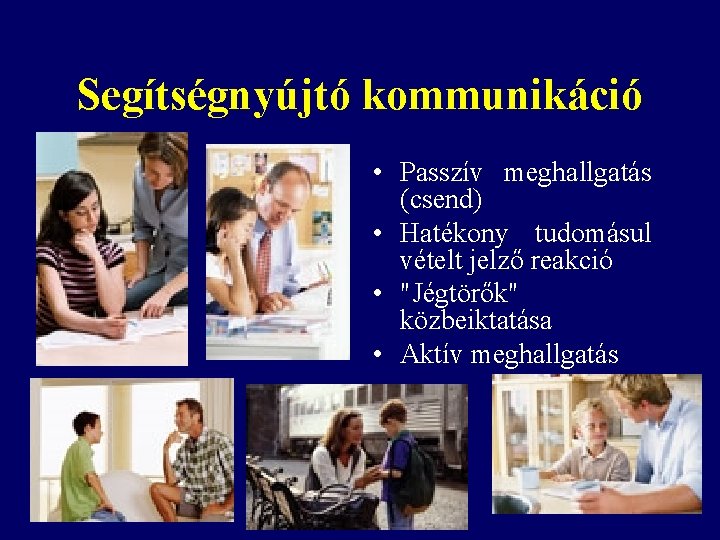 Segítségnyújtó kommunikáció

• Passzív meghallgatás (csend)
• Hatékony tudomásul vételt jelző reakció
• "Jégtörők" közbeiktatása
• Aktív meghallgatás